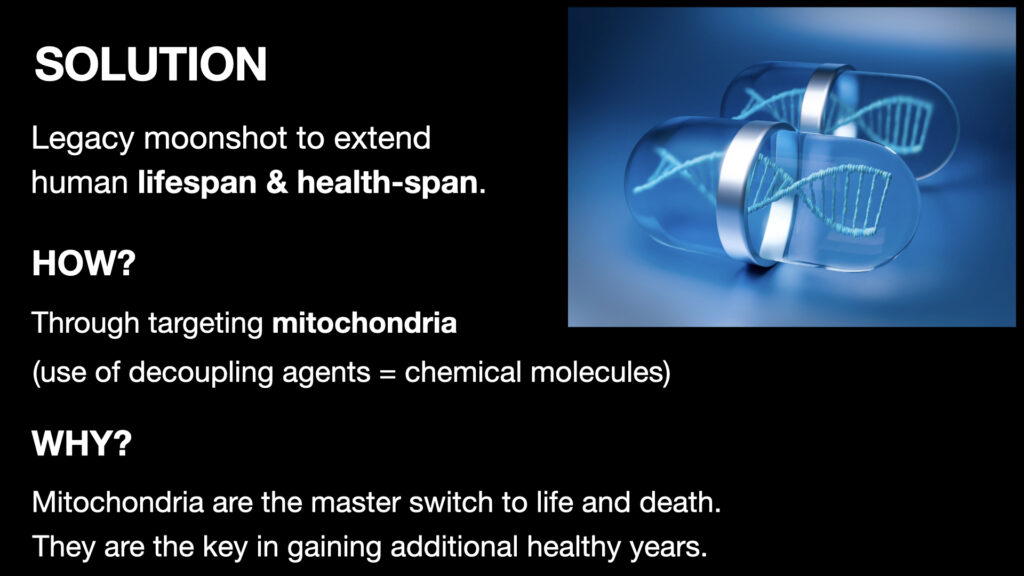 SOLUTION

Legacy moonshot to extend human lifespan & health-span.

HOW?

Through targeting mitochondria

(use of decoupling agents = chemical molecules)

WHY?

Mitochondria are the master switch to life and death.

They are the key in gaining additional healthy years.